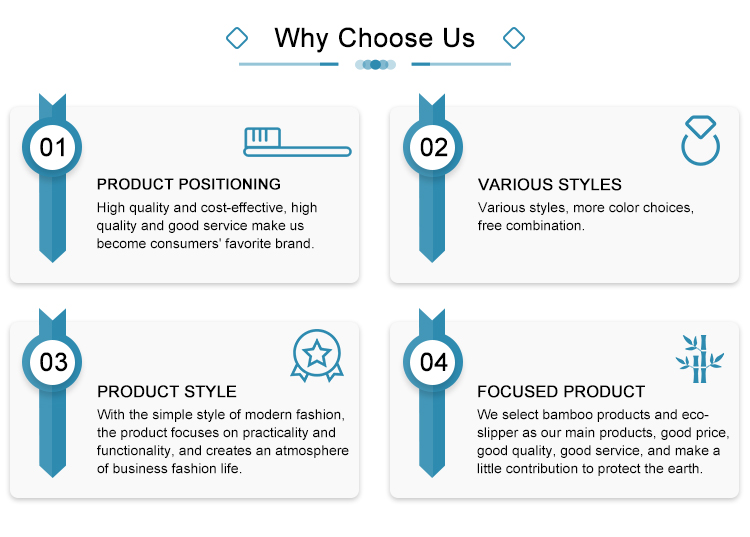 Why Choose Us

01

PRODUCT POSITIONING

High quality and cost-effective, high quality and good service make us become consumers' favorite brand.

02

VARIOUS STYLES

Various styles, more color choices, free combination.

03

PRODUCT STYLE

With the simple style of modern fashion, the product focuses on practicality and functionality, and creates an atmosphere of business fashion life.

04

FOCUSED PRODUCT

We select bamboo products and eco-slipper as our main products, good price, good quality, good service, and make a little contribution to protect the earth.